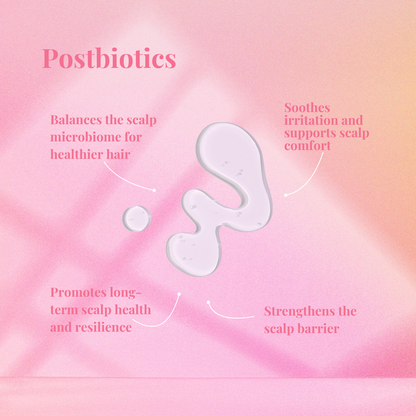 Postbiotics

Balances the scalp microbiome for healthier hair

Soothes irritation and supports scalp comfort

Promotes long-term scalp health and resilience

Strengthens the scalp barrier